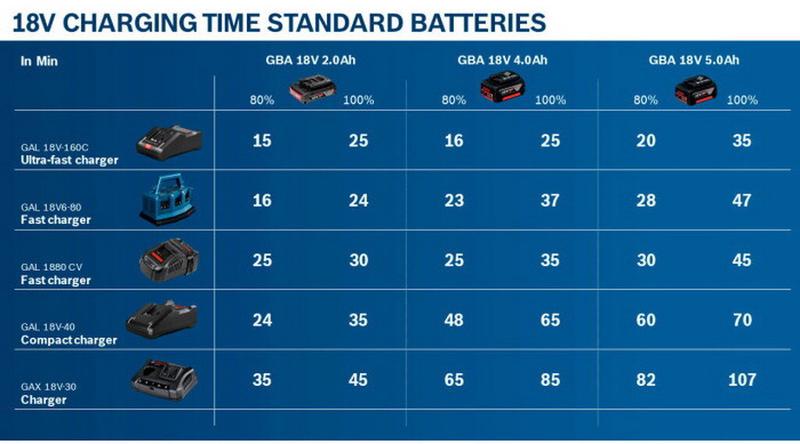 18V CHARGING TIME STANDARD BATTERIES

| In Min | GBA 18V 2.0Ah 80% | GBA 18V 2.0Ah 100% | GBA 18V 4.0Ah 80% | GBA 18V 4.0Ah 100% | GBA 18V 5.0Ah 80% | GBA 18V 5.0Ah 100% |
|---|---|---|---|---|---|---|
| GAL 18V-160C Ultra-fast charger | 15 | 25 | 16 | 25 | 20 | 35 |
| GAL 18V6-80 Fast charger | 16 | 24 | 23 | 37 | 28 | 47 |
| GAL 1880 CV Fast charger | 25 | 30 | 25 | 35 | 30 | 45 |
| GAL 18V-40 Compact charger | 24 | 35 | 48 | 65 | 60 | 70 |
| GAX 18V-30 Charger | 35 | 45 | 65 | 85 | 82 | 107 |